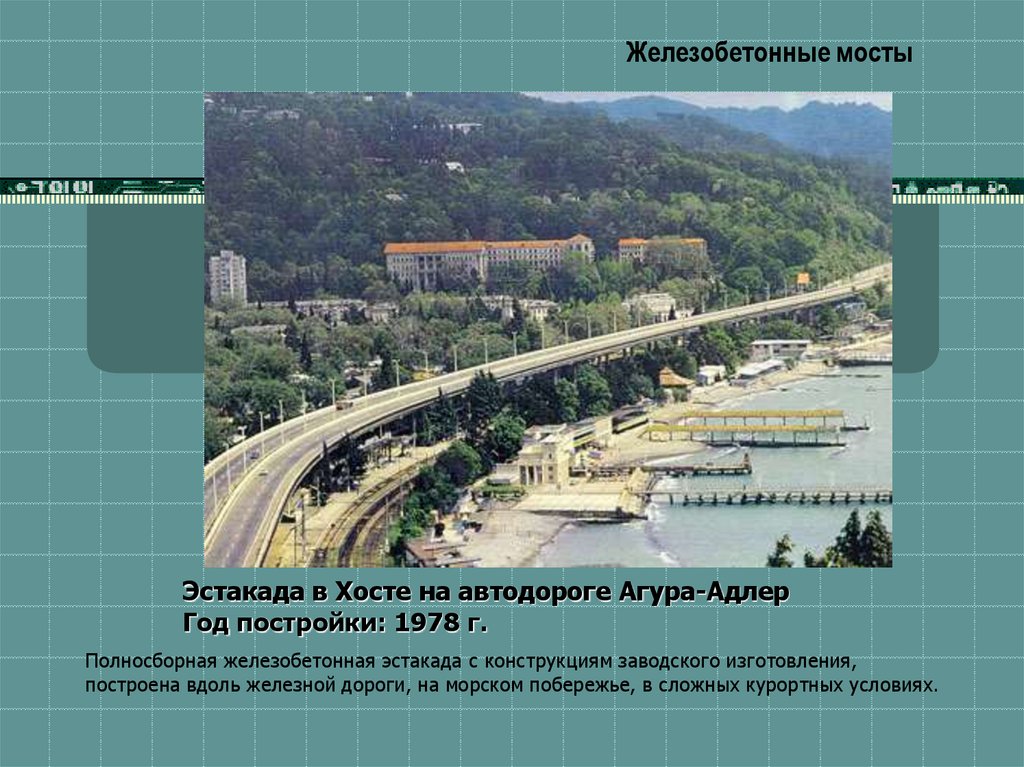 Железобетонные мосты

Эстакада в Хосте на автодороге Агура-Адлер
Год постройки: 1978 г.

Полносборная железобетонная эстакада с конструкциям заводского изготовления, построена вдоль железной дороги, на морском побережье, в сложных курортных условиях.